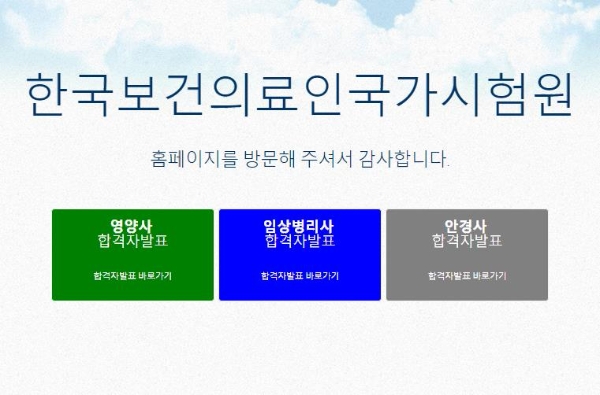 한국보건의료인국가시험원

홈페이지를 방문해 주셔서 감사합니다.

영양사
합격자발표

합격자발표 바로가기

임상병리사
합격자발표

합격자발표 바로가기

안경사
합격자발표

합격자발표 바로가기